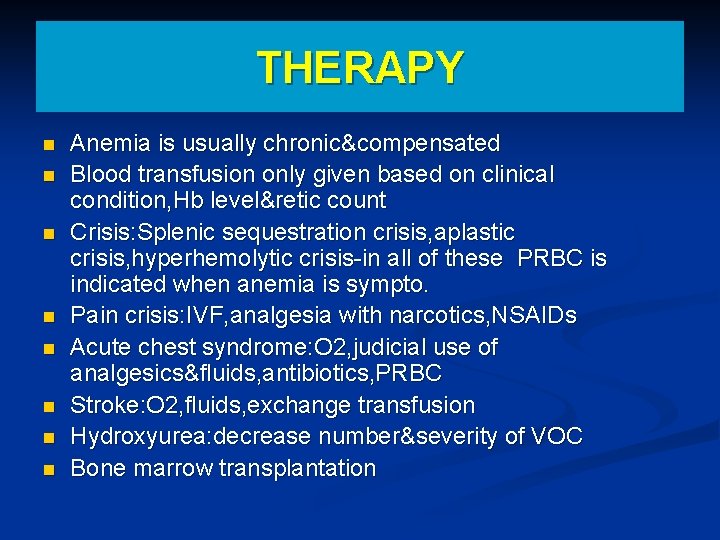 THERAPY

- Anemia is usually chronic&compensated
- Blood transfusion only given based on clinical condition,Hb level&retic count
- Crisis:Splenic sequestration crisis,aplastic crisis,hyperhemolytic crisis-in all of these PRBC is indicated when anemia is sympto.
- Pain crisis:IVF,analgesia with narcotics,NSAIDs
- Acute chest syndrome:O2,judicial use of analgesics&fluids,antibiotics,PRBC
- Stroke:O2,fluids,exchange transfusion
- Hydroxyurea:decrease number&severity of VOC
- Bone marrow transplantation